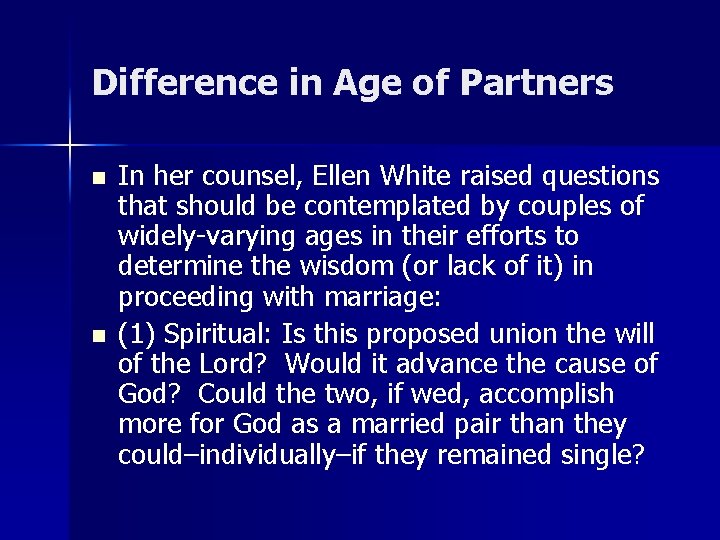 Difference in Age of Partners

• In her counsel, Ellen White raised questions that should be contemplated by couples of widely-varying ages in their efforts to determine the wisdom (or lack of it) in proceeding with marriage:
• (1) Spiritual: Is this proposed union the will of the Lord? Would it advance the cause of God? Could the two, if wed, accomplish more for God as a married pair than they could–individually–if they remained single?